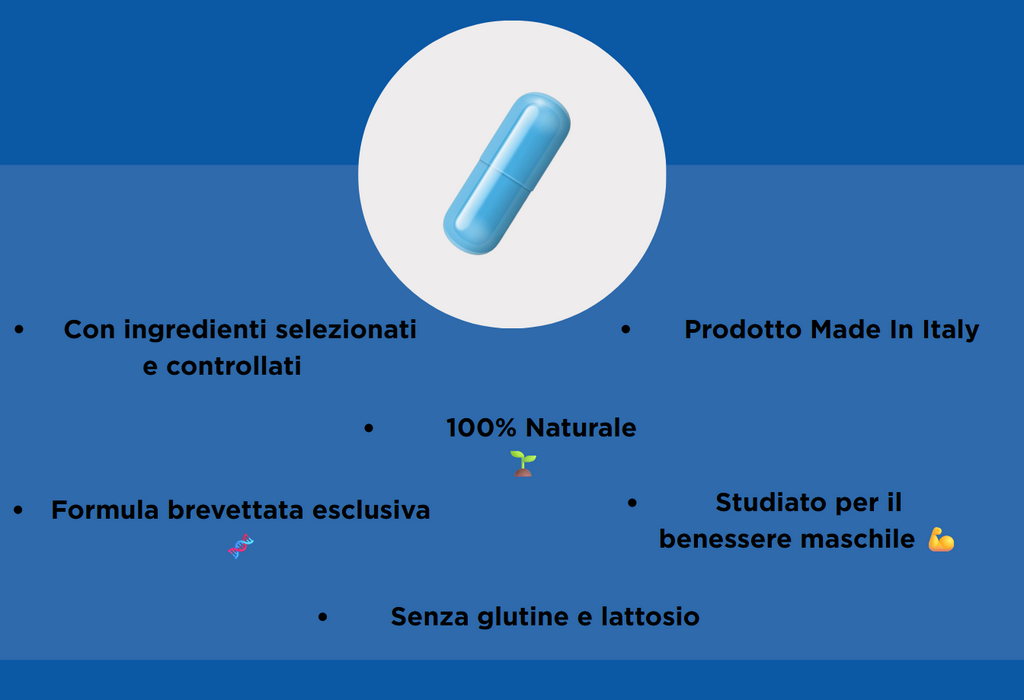 • Con ingredienti selezionati e controllati

• Prodotto Made In Italy

• 100% Naturale 🌱

• Formula brevettata esclusiva 🧬

• Studiato per il benessere maschile 💪

• Senza glutine e lattosio